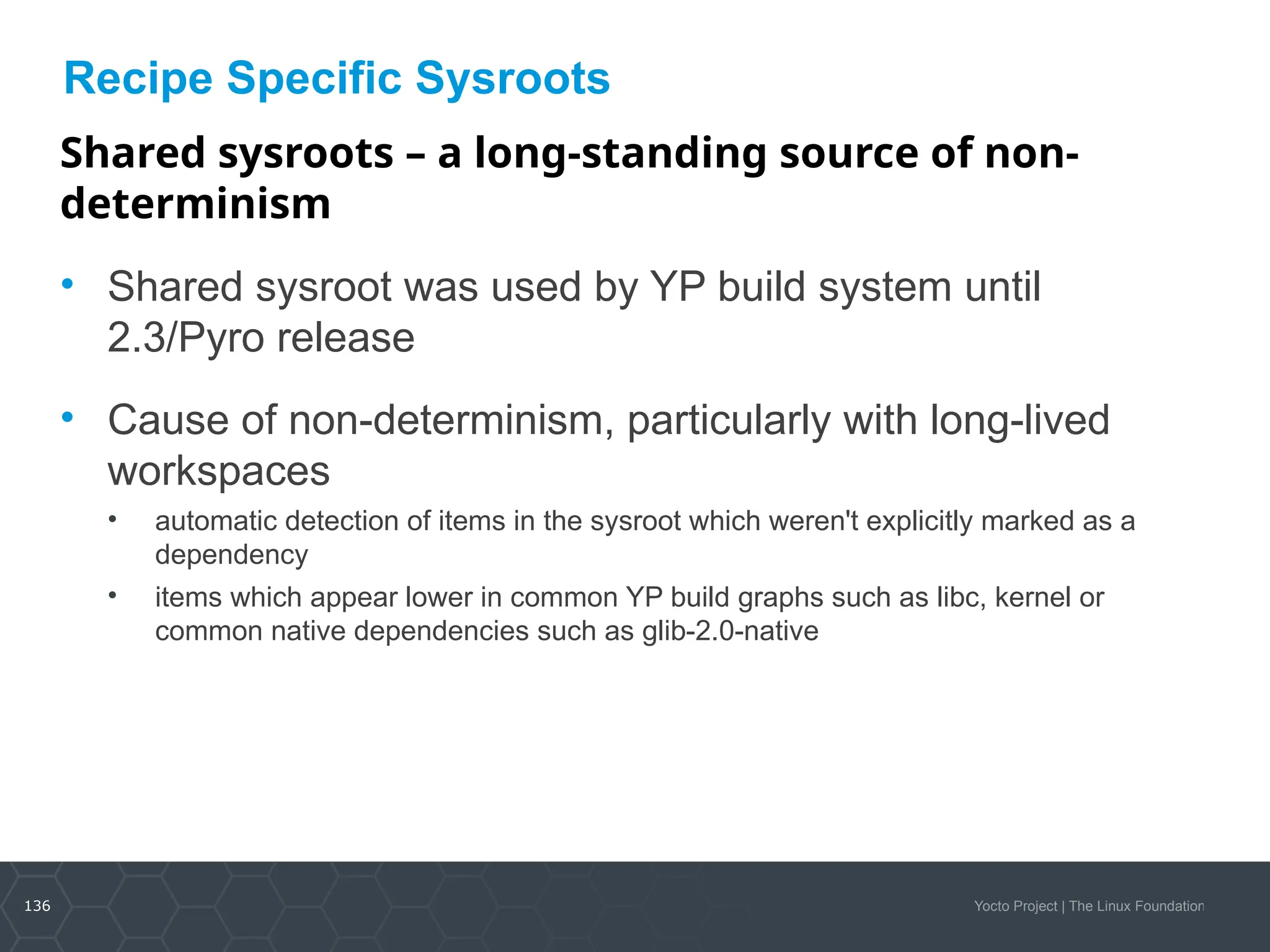 Recipe Specific Sysroots

Shared sysroots – a long-standing source of non-determinism

• Shared sysroot was used by YP build system until 2.3/Pyro release

• Cause of non-determinism, particularly with long-lived workspaces
  • automatic detection of items in the sysroot which weren't explicitly marked as a dependency
  • items which appear lower in common YP build graphs such as libc, kernel or common native dependencies such as glib-2.0-native

136

Yocto Project | The Linux Foundation